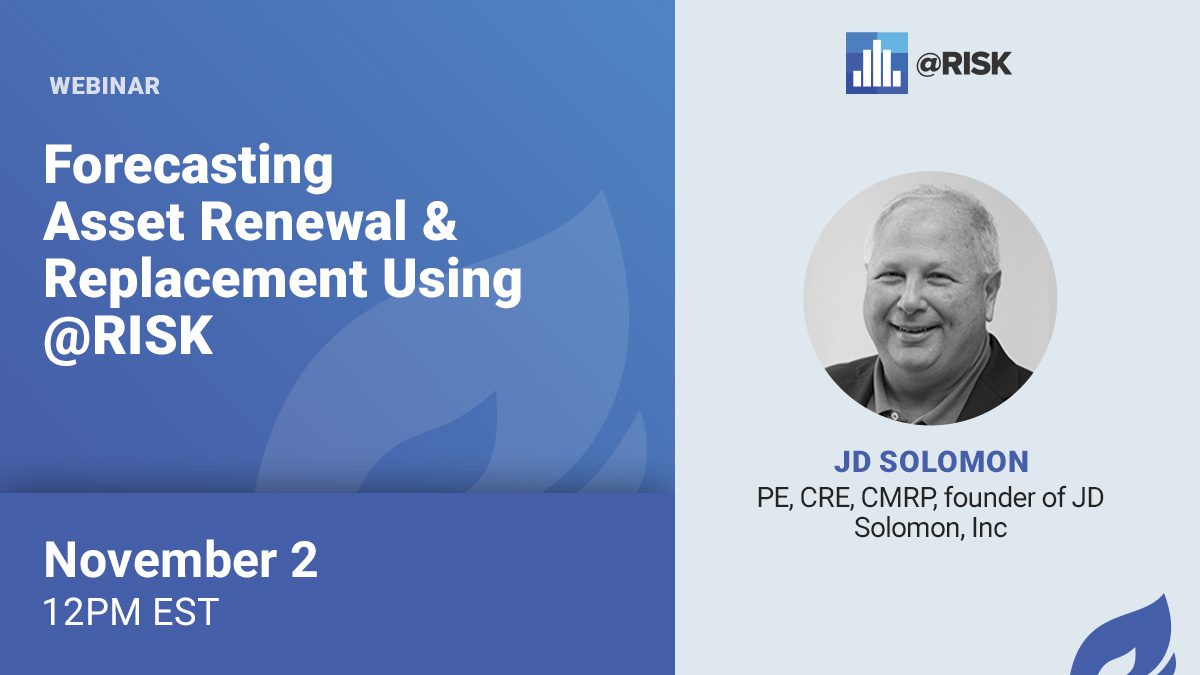 WEBINAR

Forecasting Asset Renewal & Replacement Using @RISK

November 2
12PM EST

@RISK

JD SOLOMON
PE, CRE, CMRP, founder of JD Solomon, Inc